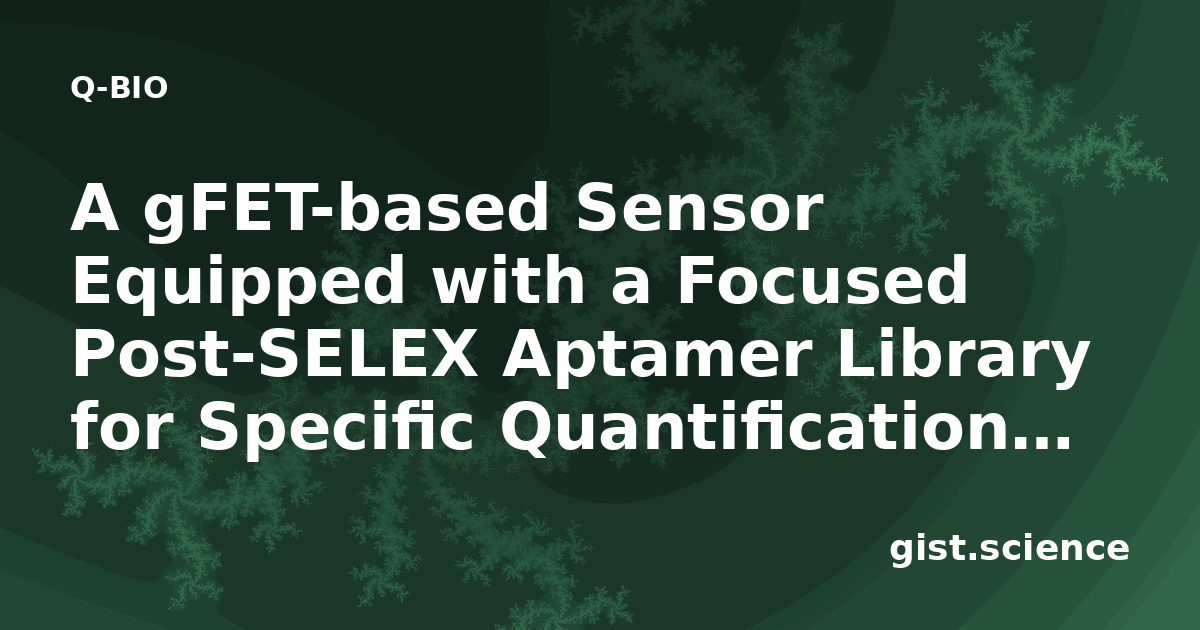 Q-BIO

A gFET-based Sensor Equipped with a Focused Post-SELEX Aptamer Library for Specific Quantification...

gist.science